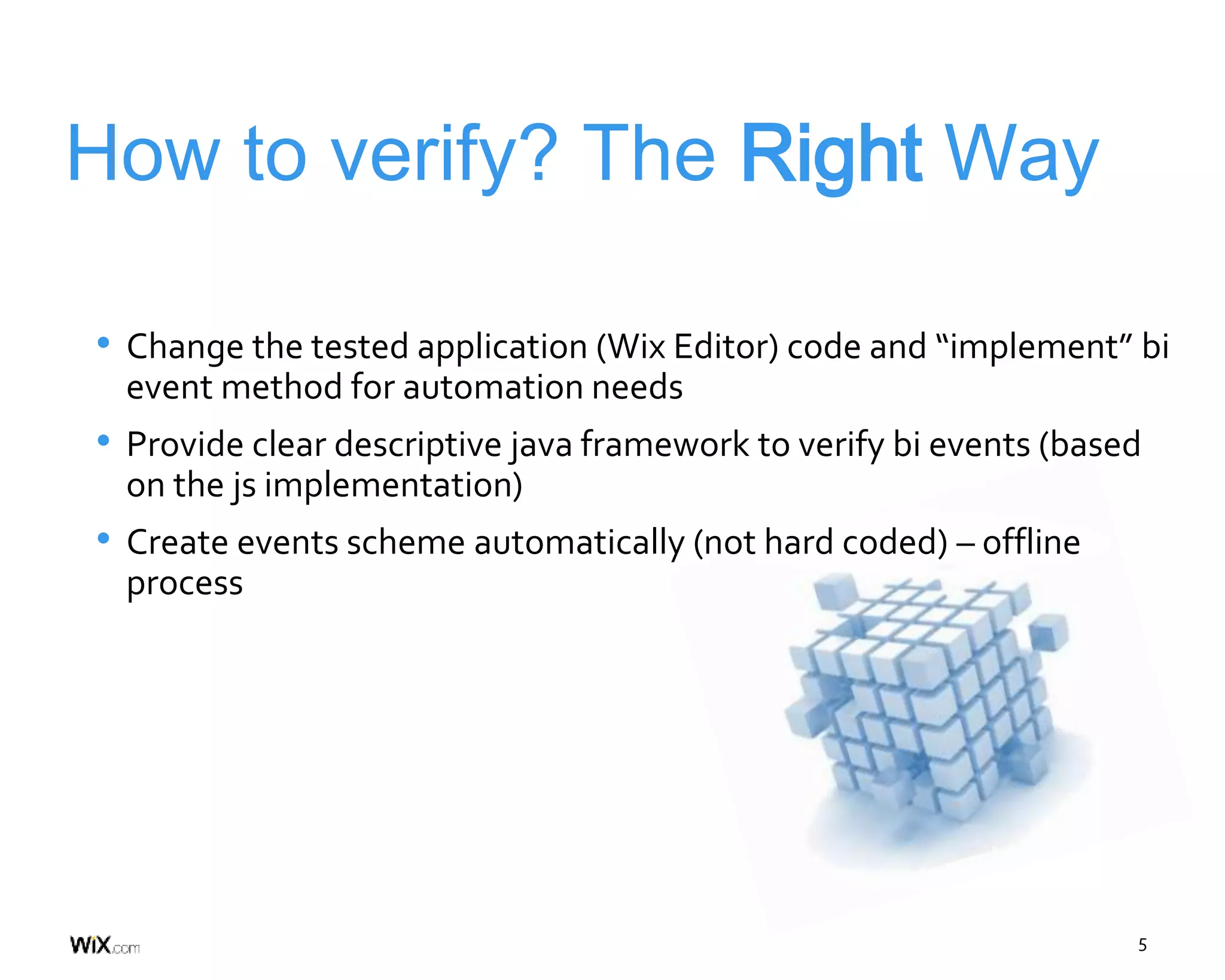 How to verify? The Right Way

• Change the tested application (Wix Editor) code and “implement” bi event method for automation needs

• Provide clear descriptive java framework to verify bi events (based on the js implementation)

• Create events scheme automatically (not hard coded) – offline process

WiX.com

5